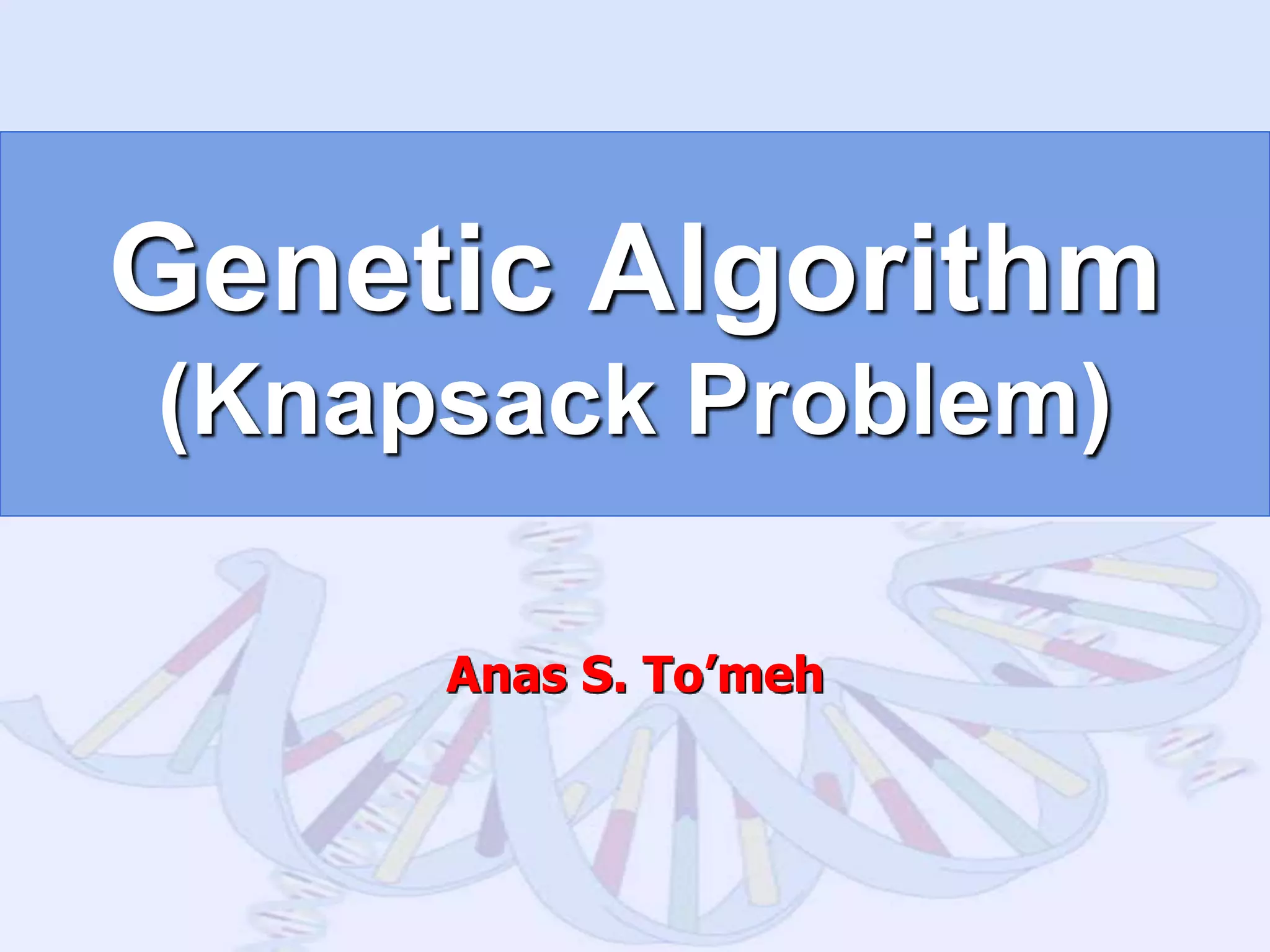 Genetic Algorithm
(Knapsack Problem)

Anas S. To’meh